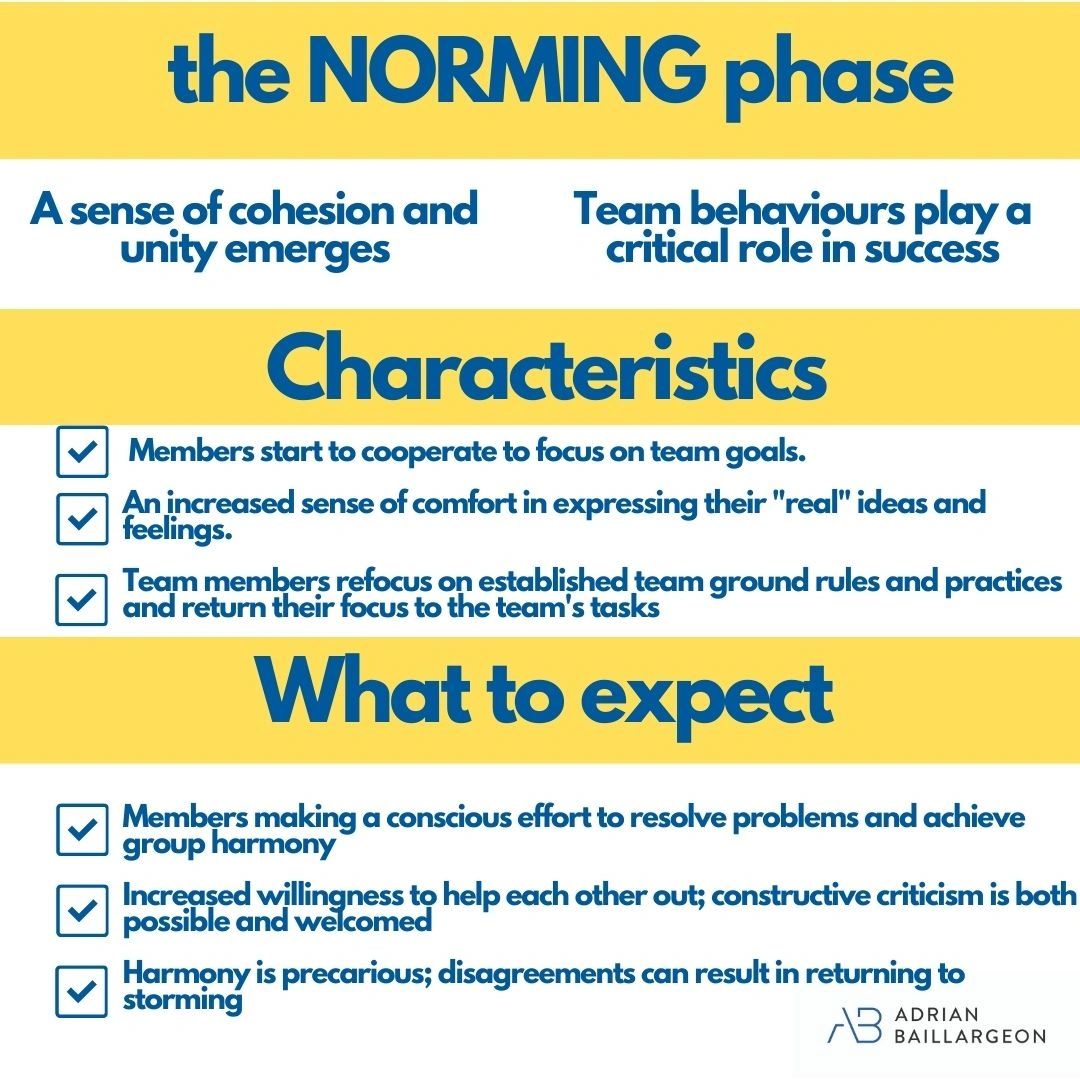 the NORMING phase

A sense of cohesion and unity emerges

Team behaviours play a critical role in success

Characteristics

Members start to cooperate to focus on team goals.

An increased sense of comfort in expressing their "real" ideas and feelings.

Team members refocus on established team ground rules and practices and return their focus to the team's tasks

What to expect

Members making a conscious effort to resolve problems and achieve group harmony

Increased willingness to help each other out; constructive criticism is both possible and welcomed

Harmony is precarious; disagreements can result in returning to storming

AB ADRIAN BAILLARGEON